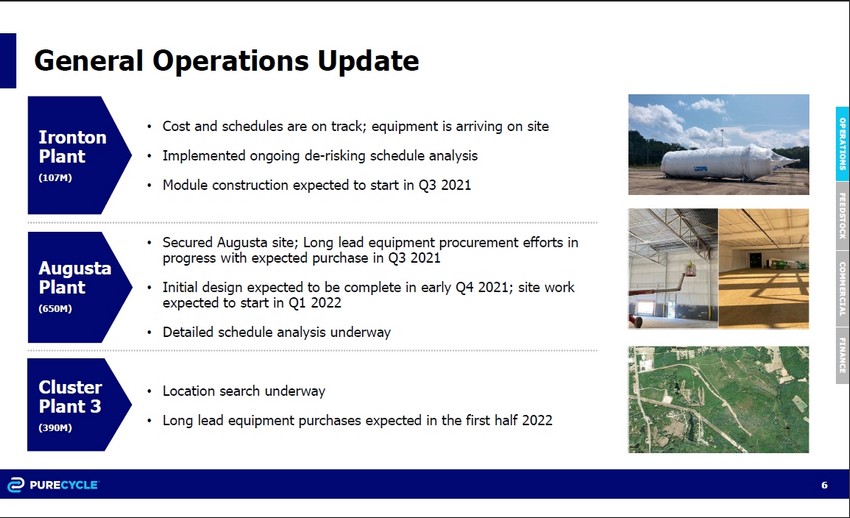 General Operations Update

Ironton Plant
(107M)

• Cost and schedules are on track; equipment is arriving on site
• Implemented ongoing de-risking schedule analysis
• Module construction expected to start in Q3 2021

Augusta Plant
(650M)

• Secured Augusta site; Long lead equipment procurement efforts in progress with expected purchase in Q3 2021
• Initial design expected to be complete in early Q4 2021; site work expected to start in Q1 2022
• Detailed schedule analysis underway

Cluster Plant 3
(390M)

• Location search underway
• Long lead equipment purchases expected in the first half 2022

OPERATIONS
FEEDSTOCK
COMMERCIAL
FINANCE

PURECYCLE
6